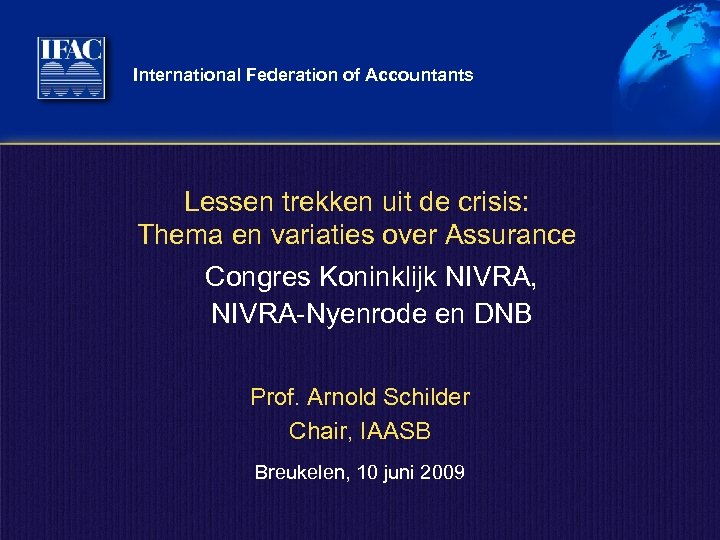 IFAC

International Federation of Accountants

Lessen trekken uit de crisis:
Thema en variaties over Assurance

Congres Koninklijk NIVRA,
NIVRA-Nyenrode en DNB

Prof. Arnold Schilder
Chair, IAASB

Breukelen, 10 juni 2009